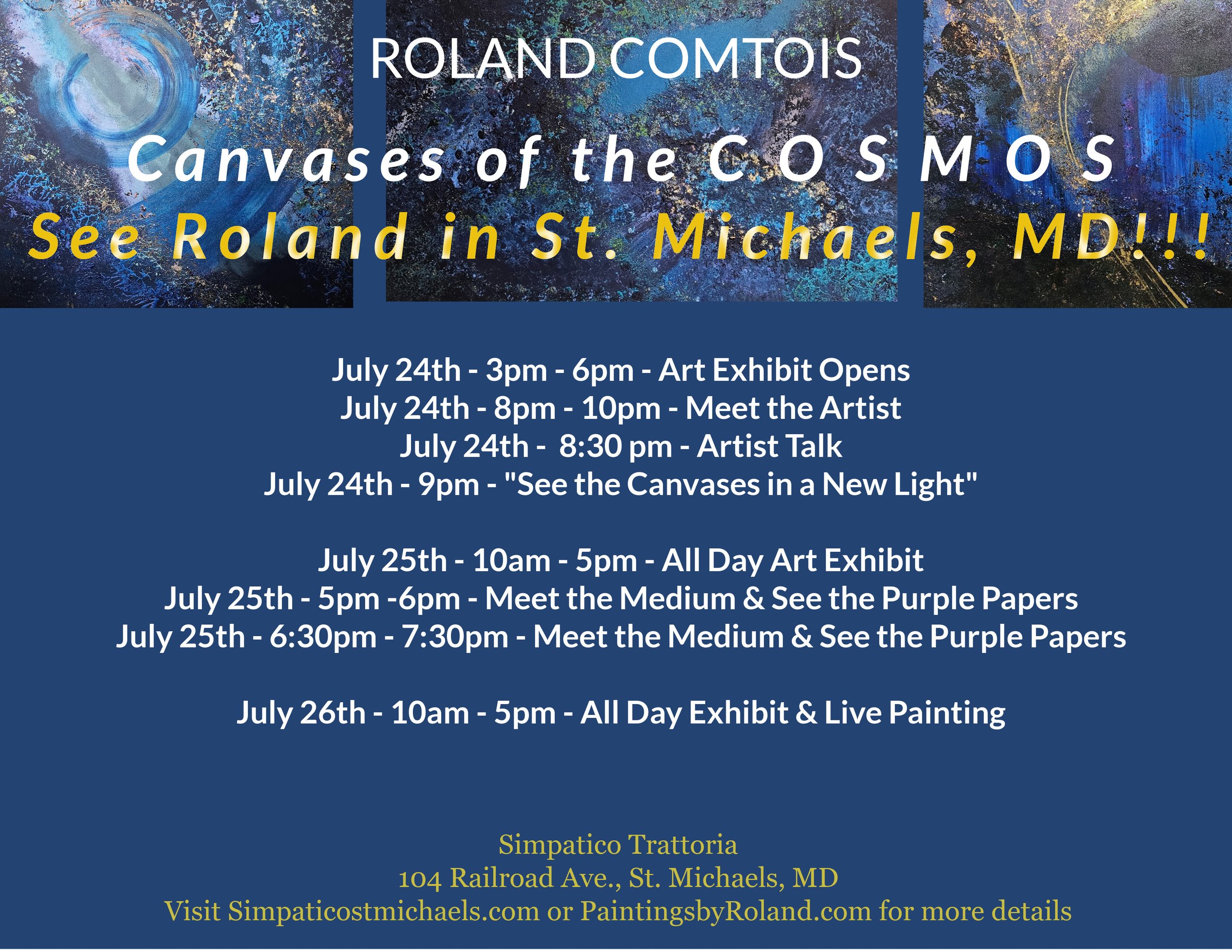 ROLAND COMTOIS

Canvases of the COSMOS

See Roland in St. Michaels, MD!!!

July 24th - 3pm - 6pm - Art Exhibit Opens
July 24th - 8pm - 10pm - Meet the Artist
July 24th - 8:30 pm - Artist Talk
July 24th - 9pm - "See the Canvases in a New Light"

July 25th - 10am - 5pm - All Day Art Exhibit
July 25th - 5pm -6pm - Meet the Medium & See the Purple Papers
July 25th - 6:30pm - 7:30pm - Meet the Medium & See the Purple Papers

July 26th - 10am - 5pm - All Day Exhibit & Live Painting

Simpatico Trattoria
104 Railroad Ave., St. Michaels, MD
Visit Simpaticostmichaels.com or PaintingsbyRoland.com for more details